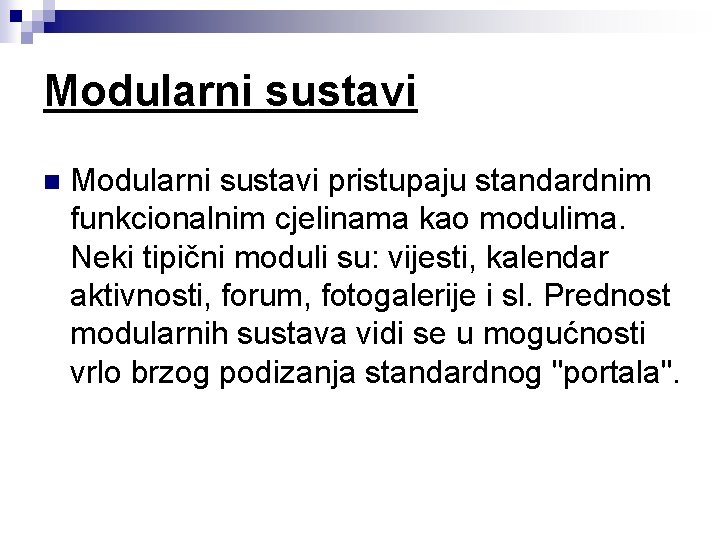 Modularni sustavi

Modularni sustavi pristupaju standardnim funkcionalnim cjelinama kao modulima. Neki tipični moduli su: vijesti, kalendar aktivnosti, forum, fotogalerije i sl. Prednost modularnih sustava vidi se u mogućnosti vrlo brzog podizanja standardnog "portala".